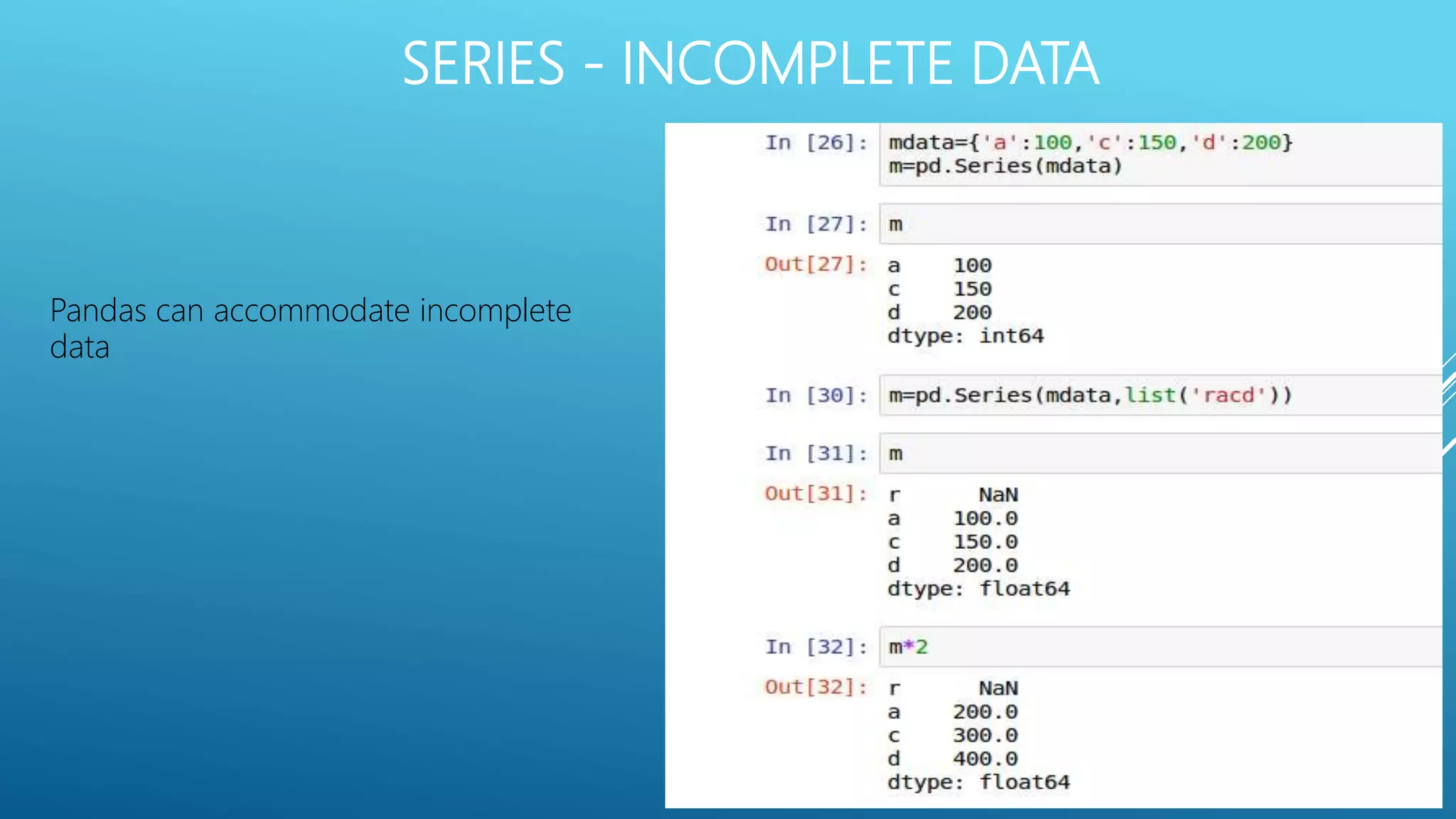 SERIES - INCOMPLETE DATA

Pandas can accommodate incomplete data

In [26]: mdata={'a':100,'c':150,'d':200}
m=pd.Series(mdata)

In [27]: m

Out[27]: a 100
c 150
d 200
dtype: int64

In [30]: m=pd.Series(mdata,list('racd'))

In [31]: m

Out[31]: r NaN
a 100.0
c 150.0
d 200.0
dtype: float64

In [32]: m*2

Out[32]: r NaN
a 200.0
c 300.0
d 400.0
dtype: float64